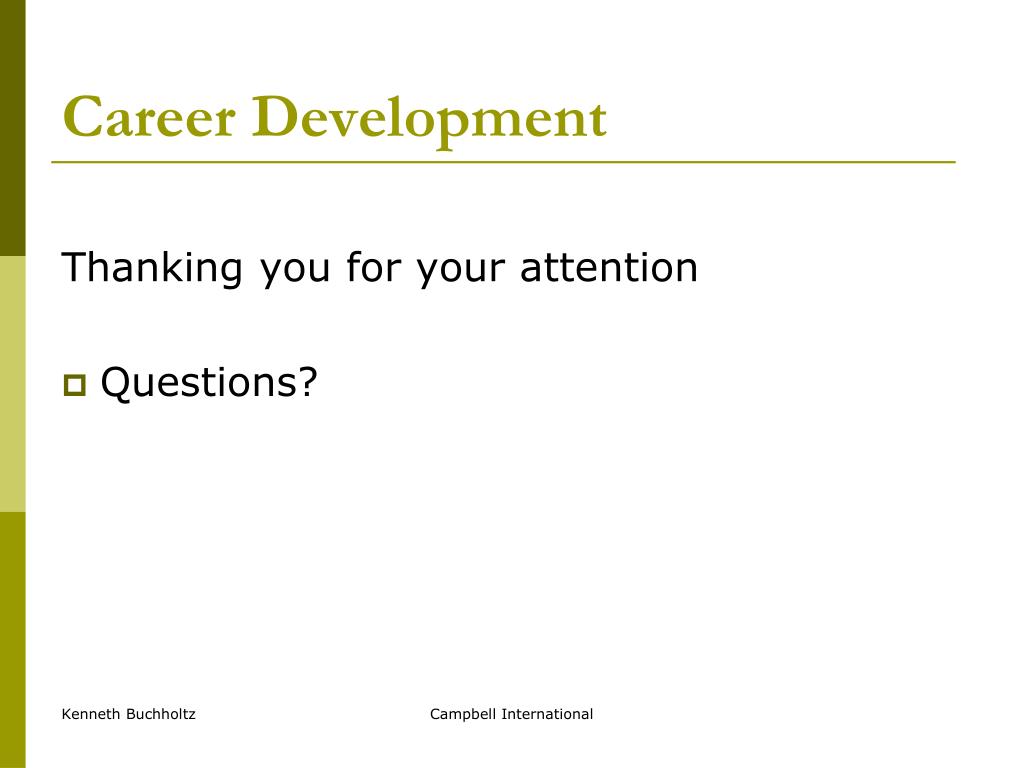 Career Development

Thanking you for your attention

Questions?

Kenneth Buchholtz

Campbell International